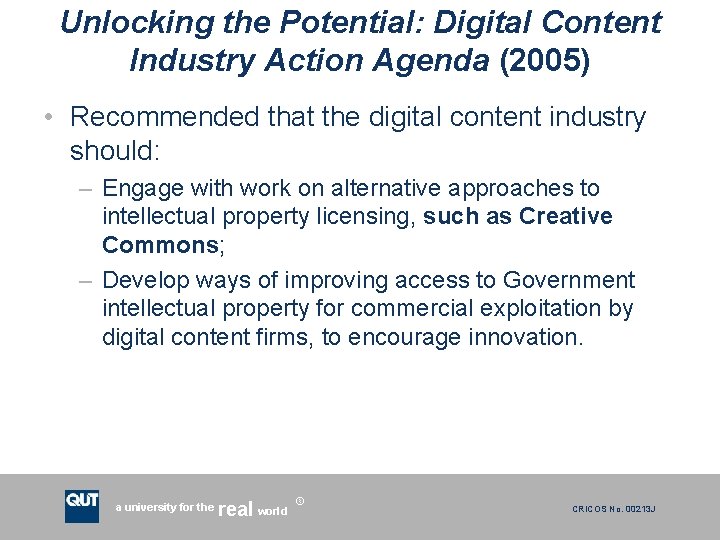 Unlocking the Potential: Digital Content Industry Action Agenda (2005)

• Recommended that the digital content industry should:

– Engage with work on alternative approaches to intellectual property licensing, such as Creative Commons;

– Develop ways of improving access to Government intellectual property for commercial exploitation by digital content firms, to encourage innovation.

QUT a university for the real world ®

CRICOS No. 00213J